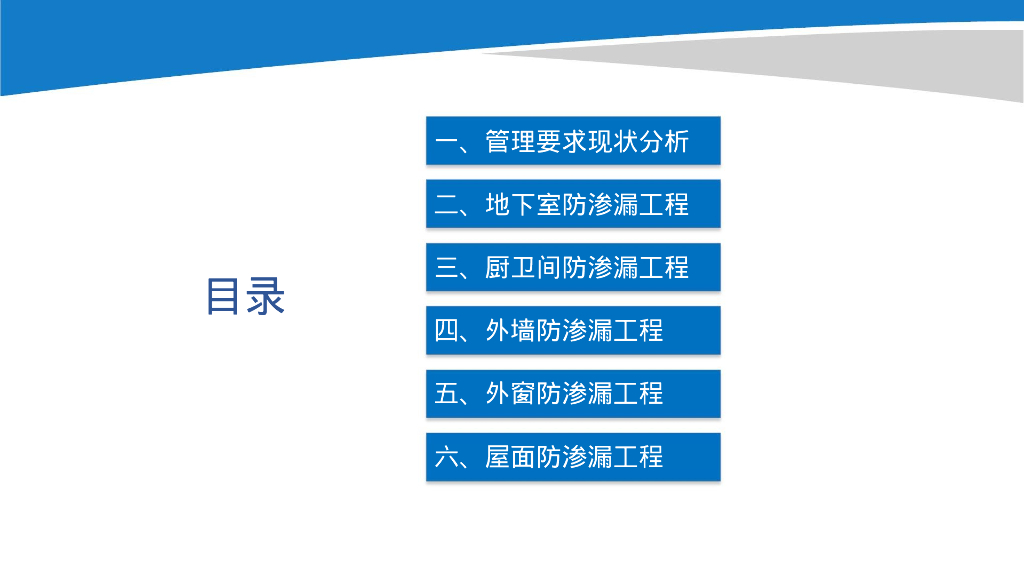 目录

一、管理要求现状分析

二、地下室防渗漏工程

三、厨卫间防渗漏工程

四、外墙防渗漏工程

五、外窗防渗漏工程

六、屋面防渗漏工程